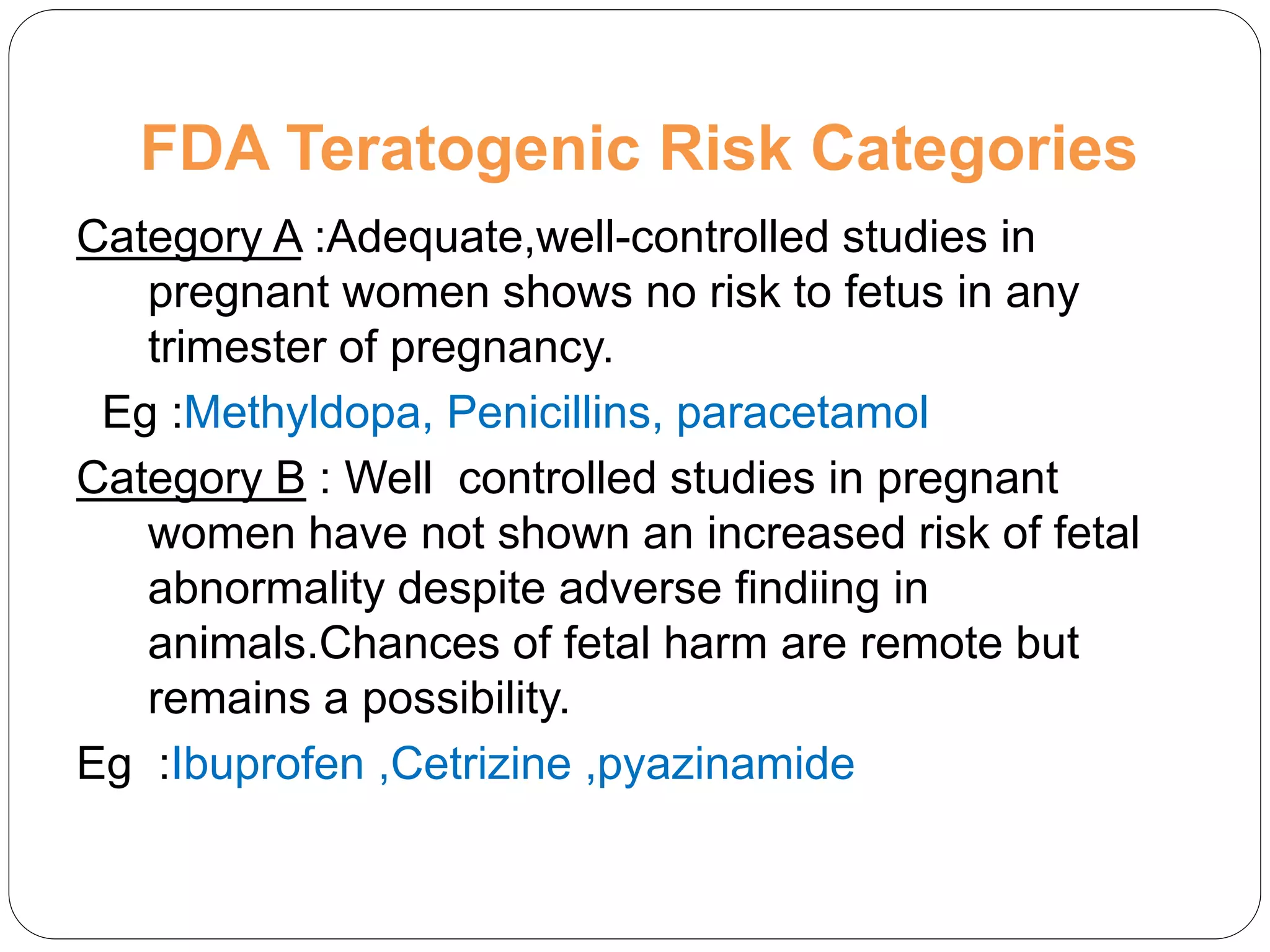 FDA Teratogenic Risk Categories

Category A :Adequate,well-controlled studies in pregnant women shows no risk to fetus in any trimester of pregnancy.

Eg :Methyldopa, Penicillins, paracetamol

Category B : Well controlled studies in pregnant women have not shown an increased risk of fetal abnormality despite adverse findiing in animals.Chances of fetal harm are remote but remains a possibility.

Eg :Ibuprofen ,Cetrizine ,pyazinamide